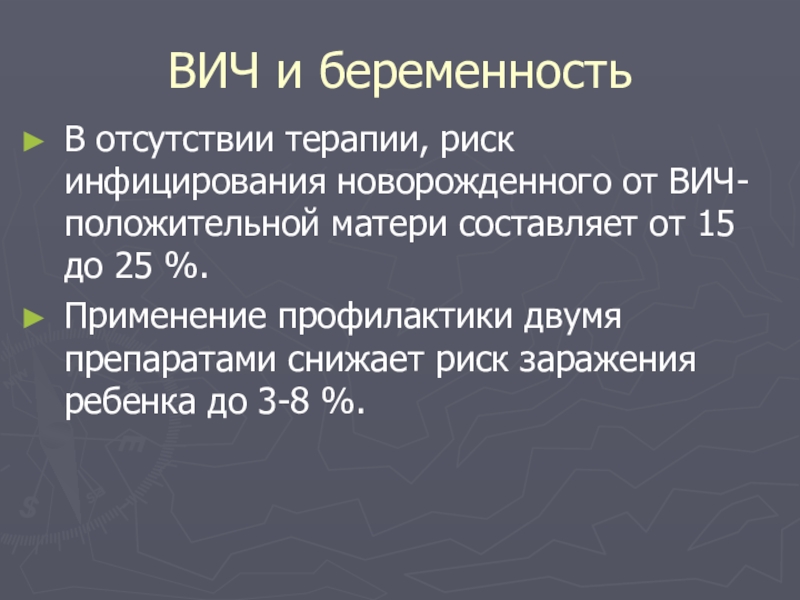 ВИЧ и беременность

► В отсутствии терапии, риск инфицирования новорожденного от ВИЧ-положительной матери составляет от 15 до 25 %.

► Применение профилактики двумя препаратами снижает риск заражения ребенка до 3-8 %.